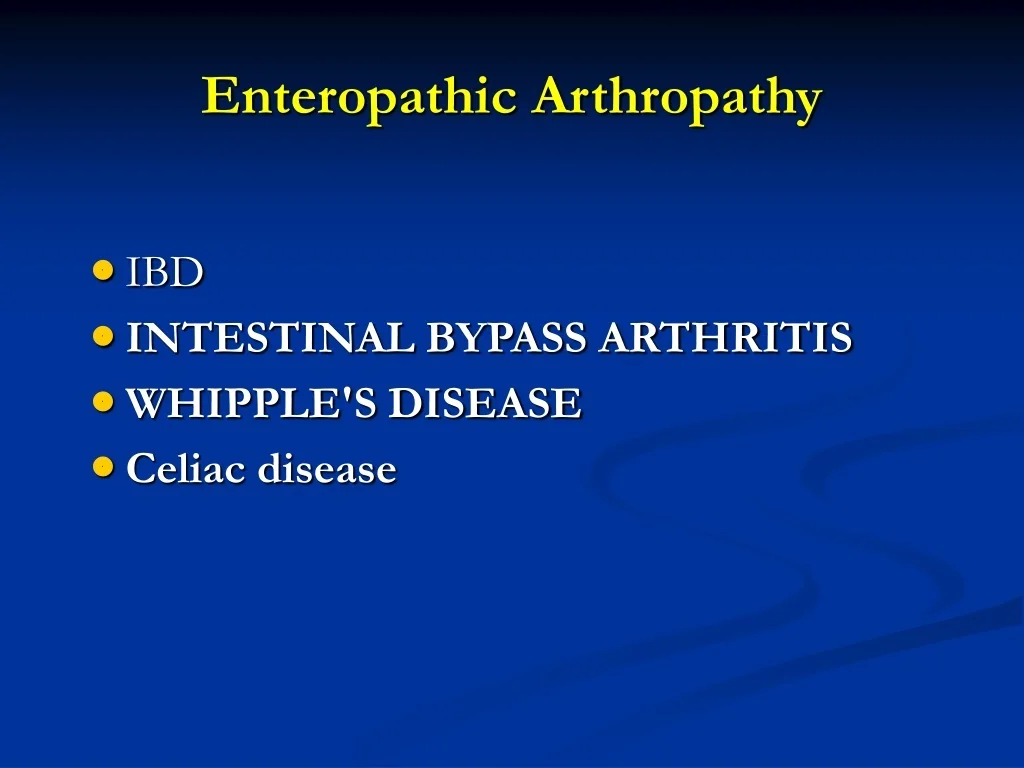 Enteropathic Arthropathy

- IBD
- INTESTINAL BYPASS ARTHRITIS
- WHIPPLE'S DISEASE
- Celiac disease